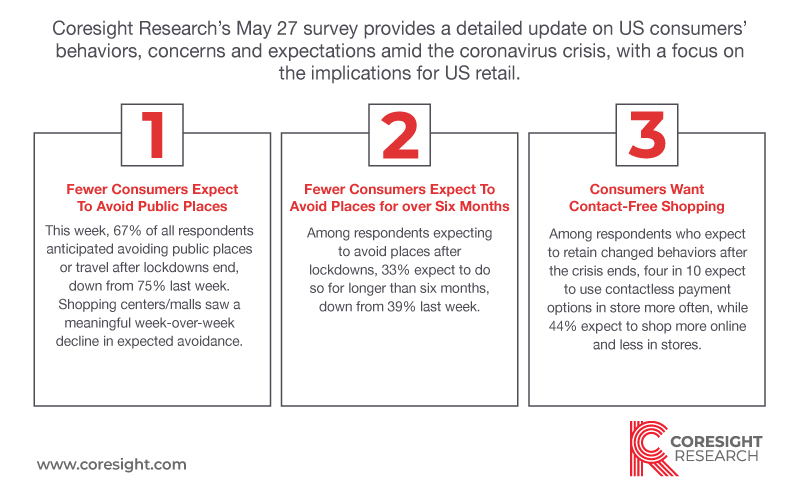 Coresight Research's May 27 survey provides a detailed update on US consumers' behaviors, concerns and expectations amid the coronavirus crisis, with a focus on the implications for US retail.

1

Fewer Consumers Expect To Avoid Public Places

This week, 67% of all respondents anticipated avoiding public places or travel after lockdowns end, down from 75% last week. Shopping centers/malls saw a meaningful week-over-week decline in expected avoidance.

2

Fewer Consumers Expect To Avoid Places for over Six Months

Among respondents expecting to avoid places after lockdowns, 33% expect to do so for longer than six months, down from 39% last week.

3

Consumers Want Contact-Free Shopping

Among respondents who expect to retain changed behaviors after the crisis ends, four in 10 expect to use contactless payment options in store more often, while 44% expect to shop more online and less in stores.

www.coresight.com

CORESIGHT RESEARCH